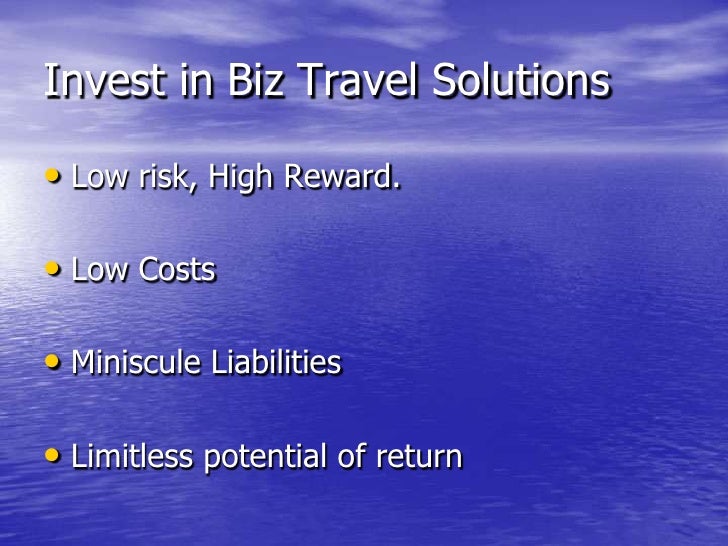 Invest in Biz Travel Solutions

• Low risk, High Reward.

• Low Costs

• Miniscule Liabilities

• Limitless potential of return